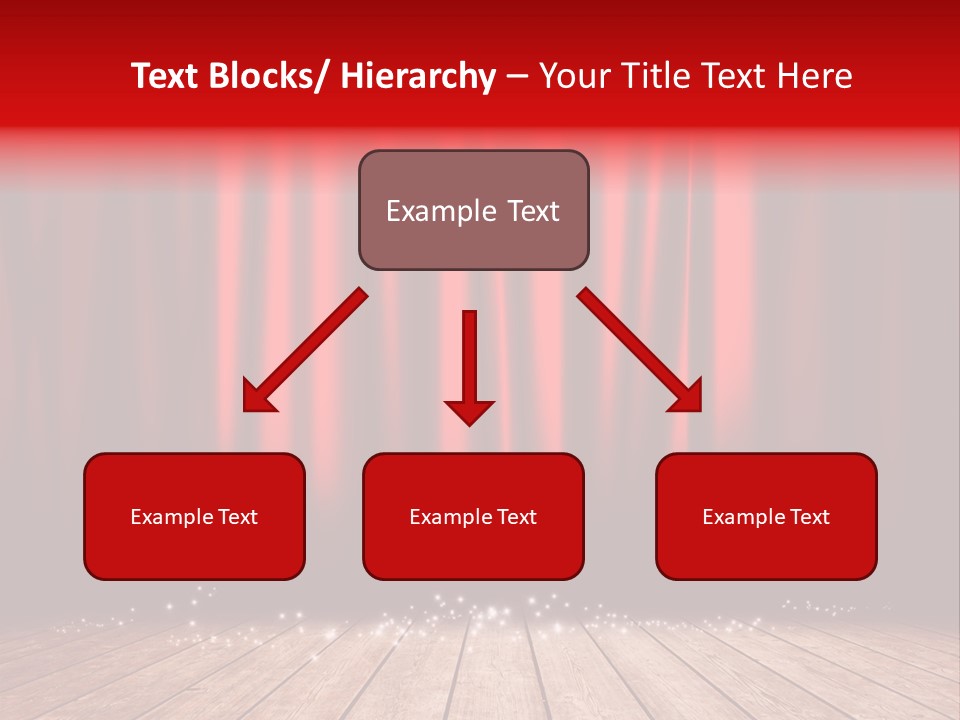 Text Blocks/ Hierarchy – Your Title Text Here

Example Text

Example Text

Example Text

Example Text